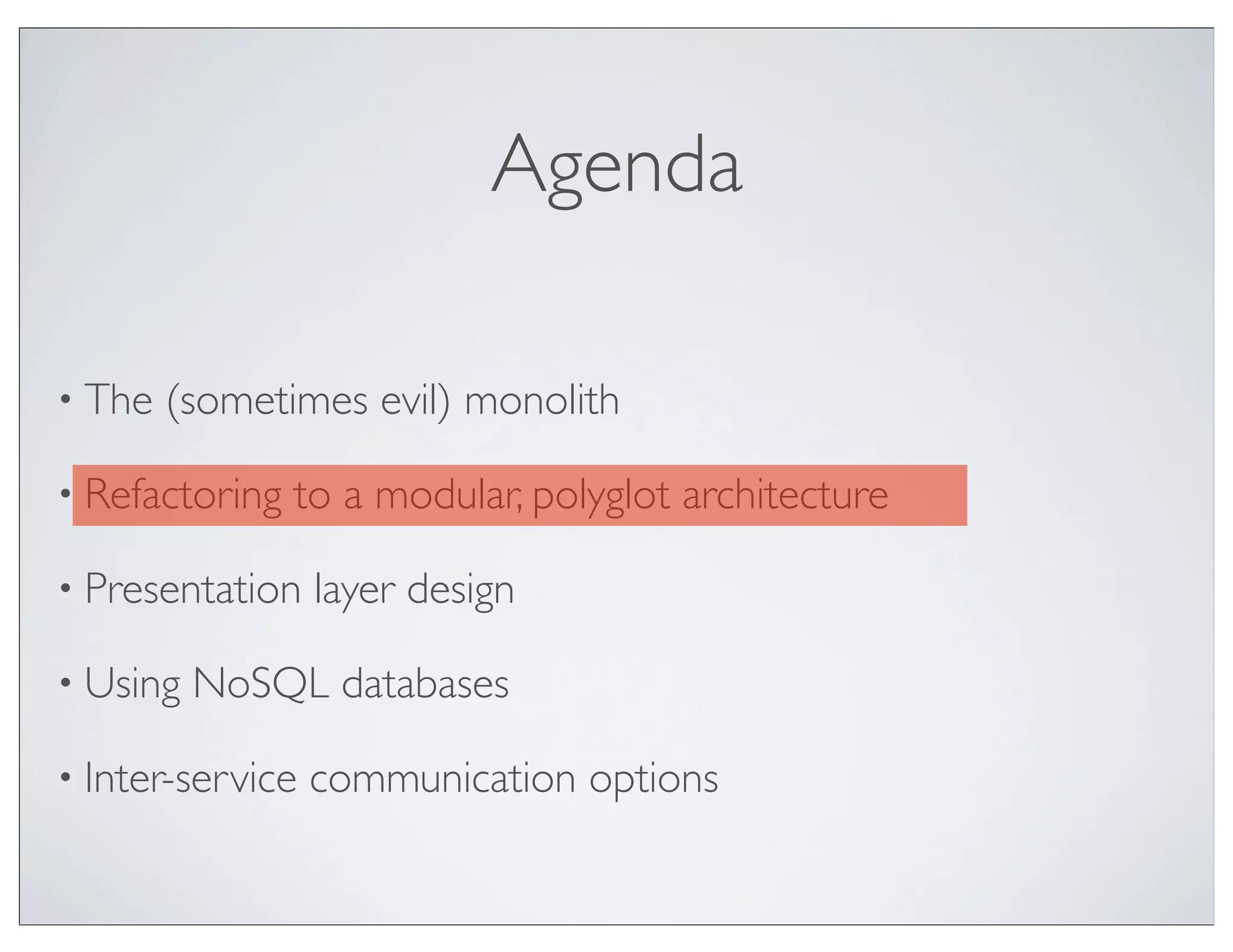 Agenda

• The (sometimes evil) monolith

• Refactoring to a modular, polyglot architecture

• Presentation layer design

• Using NoSQL databases

• Inter-service communication options